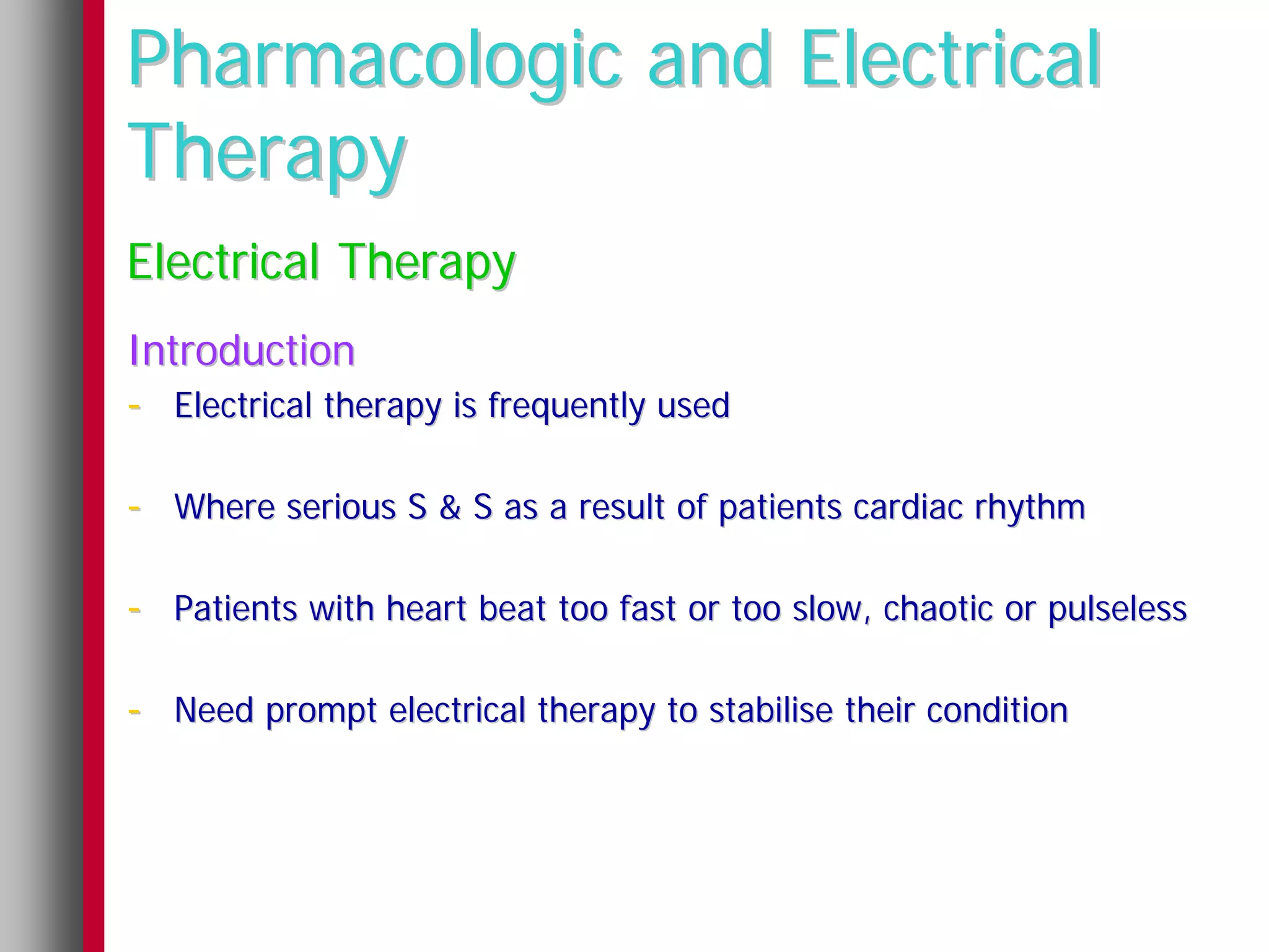 Pharmacologic and Electrical Therapy

Electrical Therapy

Introduction

- Electrical therapy is frequently used

- Where serious S & S as a result of patients cardiac rhythm

- Patients with heart beat too fast or too slow, chaotic or pulseless

- Need prompt electrical therapy to stabilise their condition